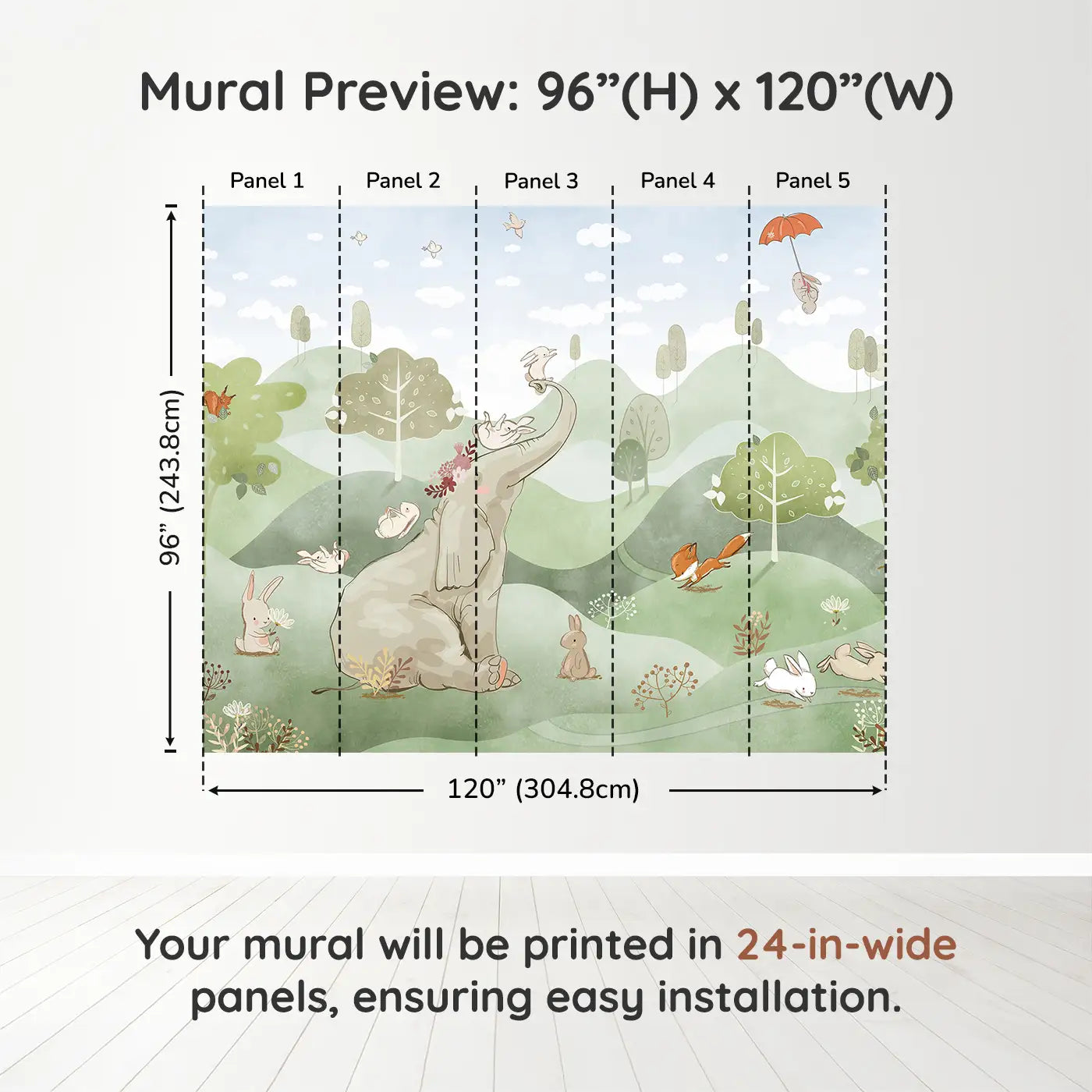 Mural Preview: 96”(H) x 120”(W)

Panel 1
Panel 2
Panel 3
Panel 4
Panel 5

96” (243.8cm)

120” (304.8cm)

Your mural will be printed in 24-in-wide panels, ensuring easy installation.